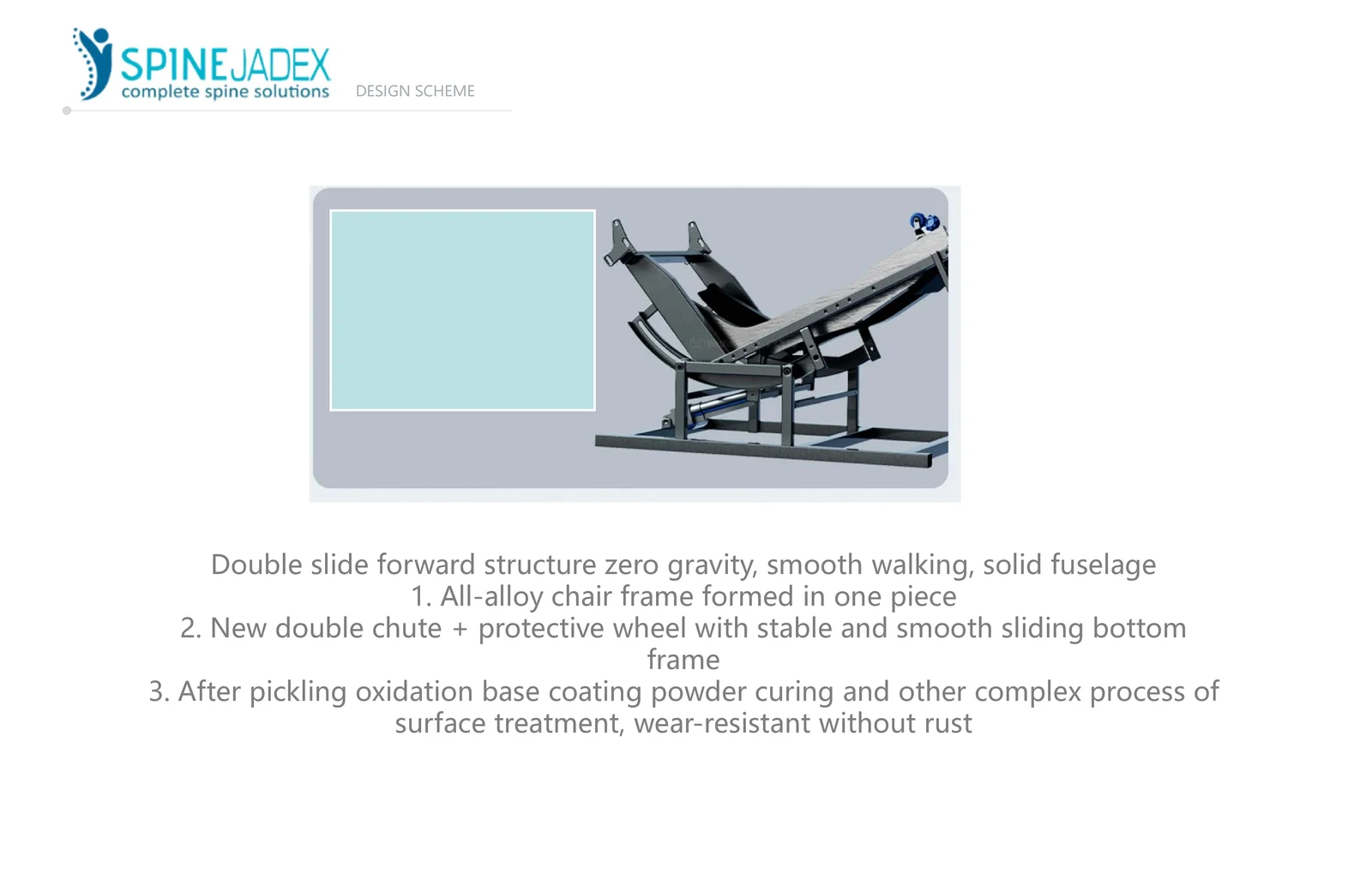 SPINEJADEX
complete spine solutions

DESIGN SCHEME

Double slide forward structure zero gravity, smooth walking, solid fuselage
1. All-alloy chair frame formed in one piece
2. New double chute + protective wheel with stable and smooth sliding bottom frame
3. After pickling oxidation base coating powder curing and other complex process of surface treatment, wear-resistant without rust